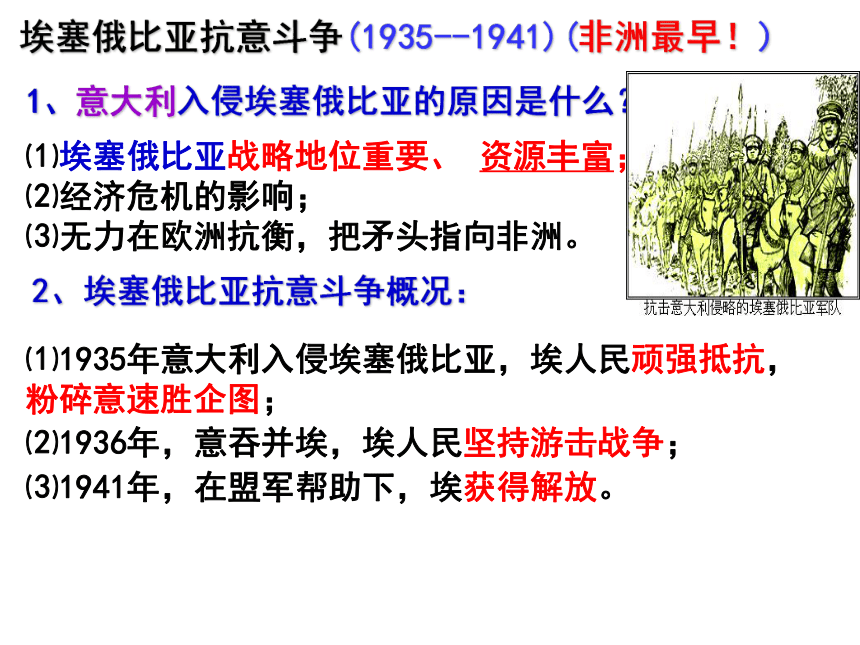 埃塞俄比亚抗意斗争（1935--1941）（非洲最早！）

1、意大利入侵埃塞俄比亚的原因是什么？

⑴埃塞俄比亚战略地位重要、 资源丰富；
⑵经济危机的影响；
⑶无力在欧洲抗衡，把矛头指向非洲。

抗击意大利侵略的埃塞俄比亚军队

2、埃塞俄比亚抗意斗争概况：

⑴1935年意大利入侵埃塞俄比亚，埃人民顽强抵抗，粉碎意速胜企图；
⑵1936年，意吞并埃，埃人民坚持游击战争；
⑶1941年，在盟军帮助下，埃获得解放。